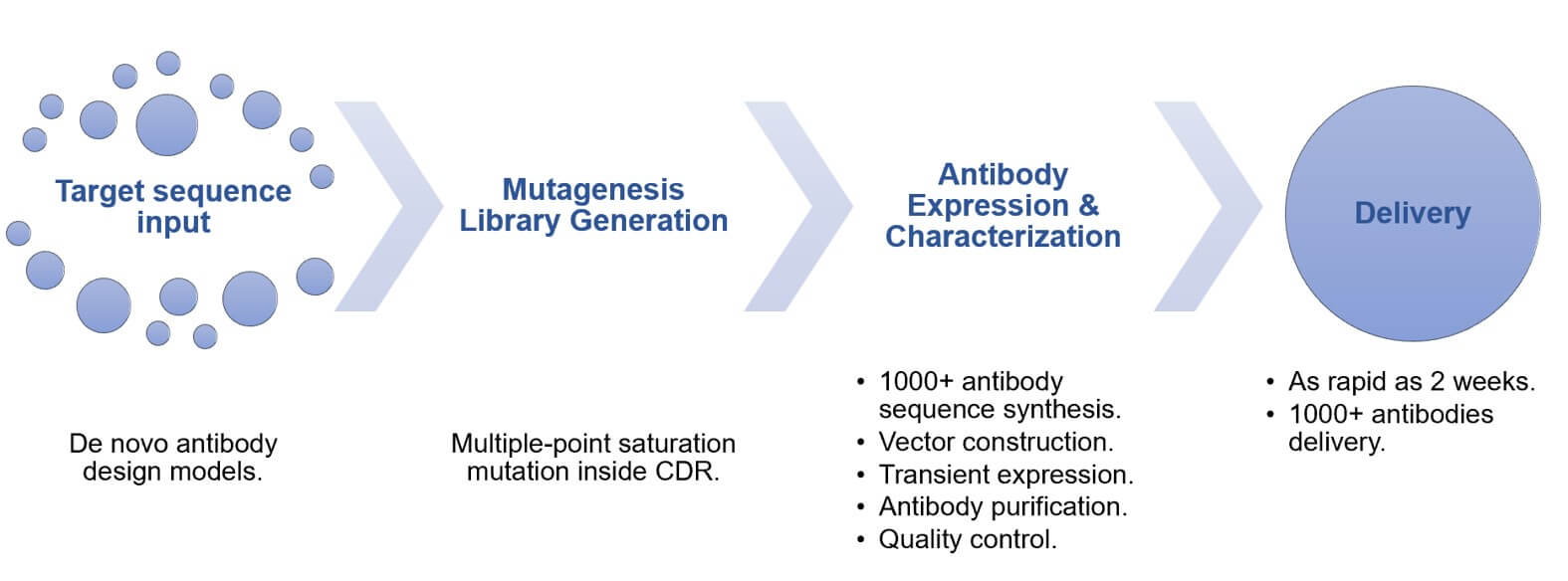 Target sequence input

Mutagenesis Library Generation

Antibody Expression & Characterization

Delivery

De novo antibody design models.

Multiple-point saturation mutation inside CDR.

• 1000+ antibody sequence synthesis.
• Vector construction.
• Transient expression.
• Antibody purification.
• Quality control.

• As rapid as 2 weeks.
• 1000+ antibodies delivery.